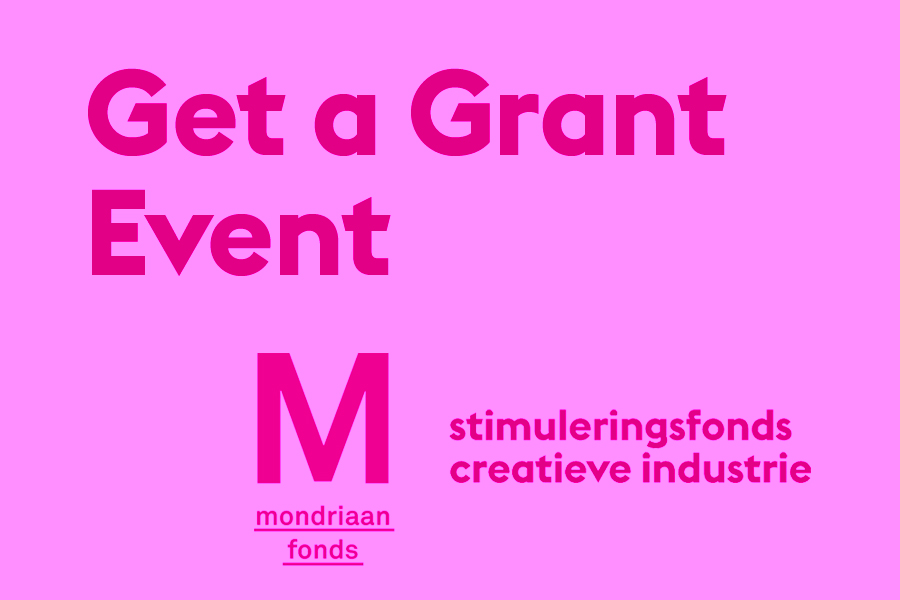 Get a Grant Event

M
mondriaan
fonds

stimuleringsfonds
creatieve industrie